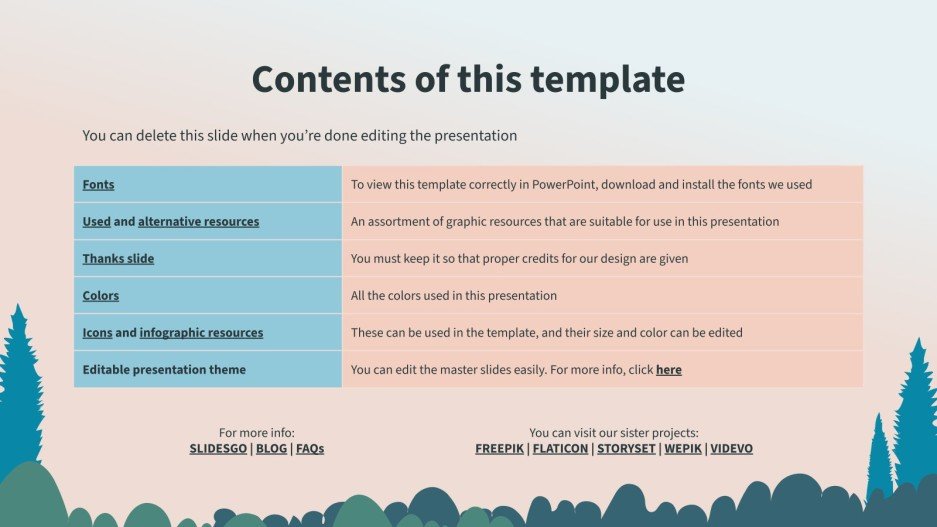 Contents of this template

You can delete this slide when you're done editing the presentation

| Fonts | To view this template correctly in PowerPoint, download and install the fonts we used |
|---|---|
| Used and alternative resources | An assortment of graphic resources that are suitable for use in this presentation |
| Thanks slide | You must keep it so that proper credits for our design are given |
| Colors | All the colors used in this presentation |
| Icons and infographic resources | These can be used in the template, and their size and color can be edited |
| Editable presentation theme | You can edit the master slides easily. For more info, click here |

For more info:
SLIDESGO | BLOG | FAQs

You can visit our sister projects:
FREEPIK | FLATICON | STORYSET | WEPIK | VIDEVO